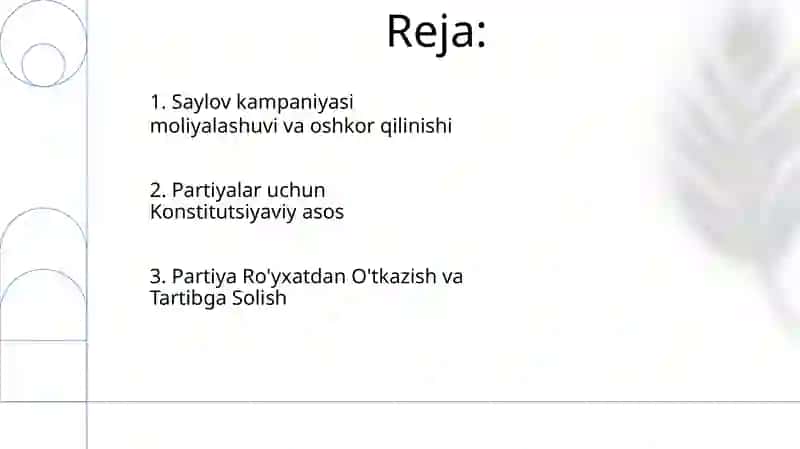 Reja:

1. Saylov kampaniyasi moliyalashuvi va oshkor qilinishi

2. Partiyalar uchun Konstitutsiyaviy asos

3. Partiya Ro'yxatdan O'tkazish va Tartibga Solish